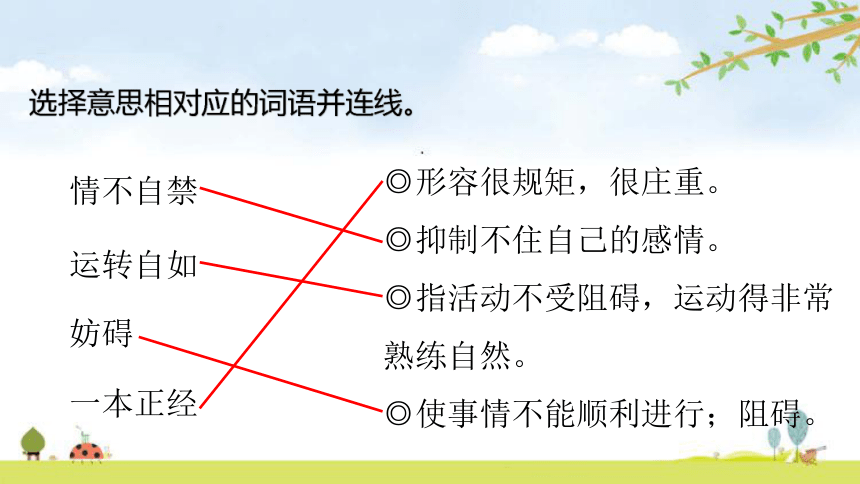 选择意思相对应的词语并连线。

情不自禁

运转自如

妨碍

一本正经

◎形容很规矩，很庄重。

◎抑制不住自己的感情。

◎指活动不受阻碍，运动得非常熟练自然。

◎使事情不能顺利进行；阻碍。